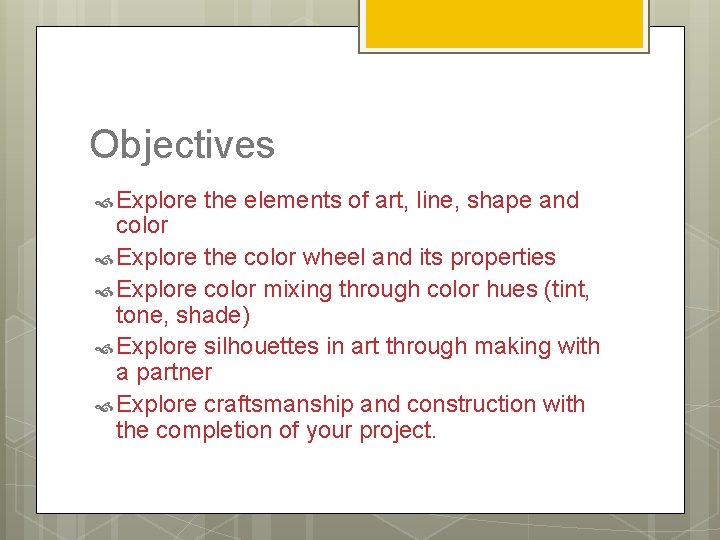 Objectives

Explore the elements of art, line, shape and color

Explore the color wheel and its properties

Explore color mixing through color hues (tint, tone, shade)

Explore silhouettes in art through making with a partner

Explore craftsmanship and construction with the completion of your project.